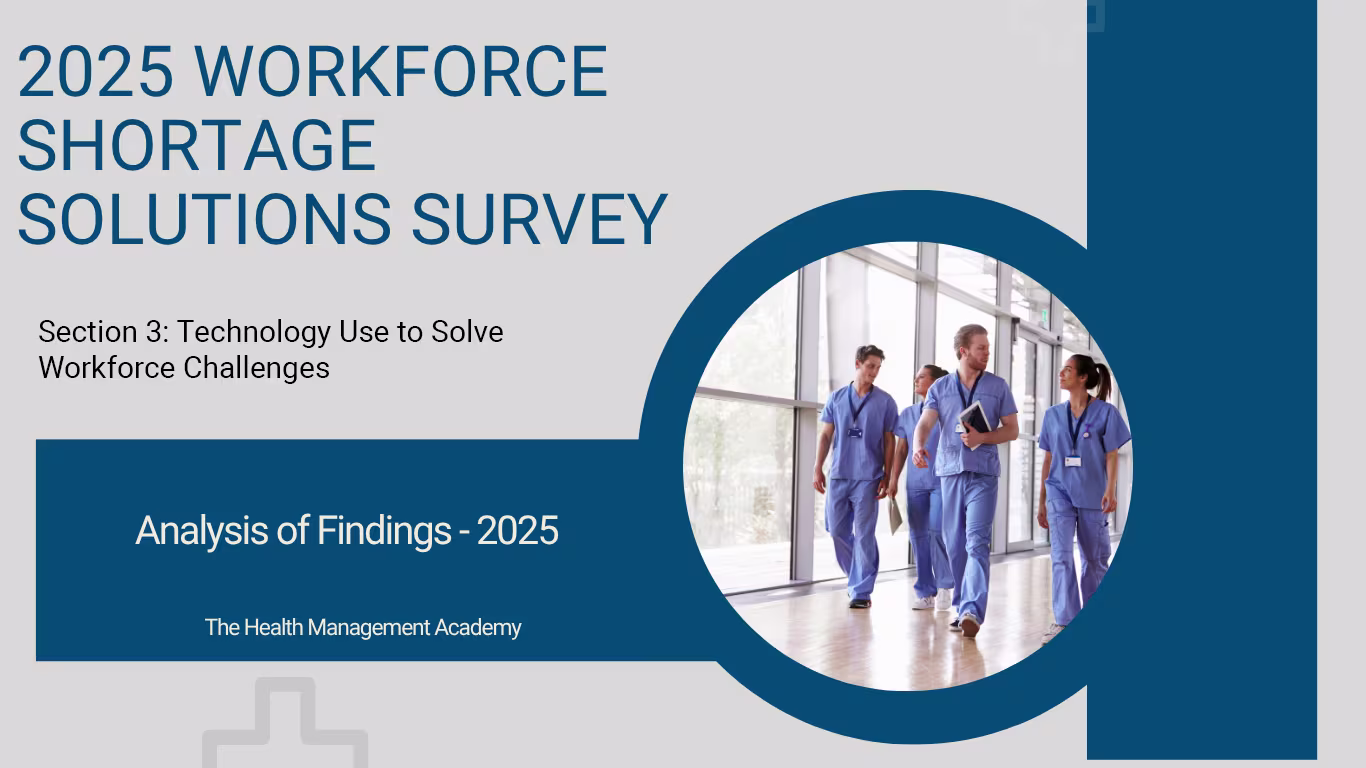 2025 WORKFORCE SHORTAGE SOLUTIONS SURVEY

Section 3: Technology Use to Solve Workforce Challenges

Analysis of Findings - 2025

The Health Management Academy